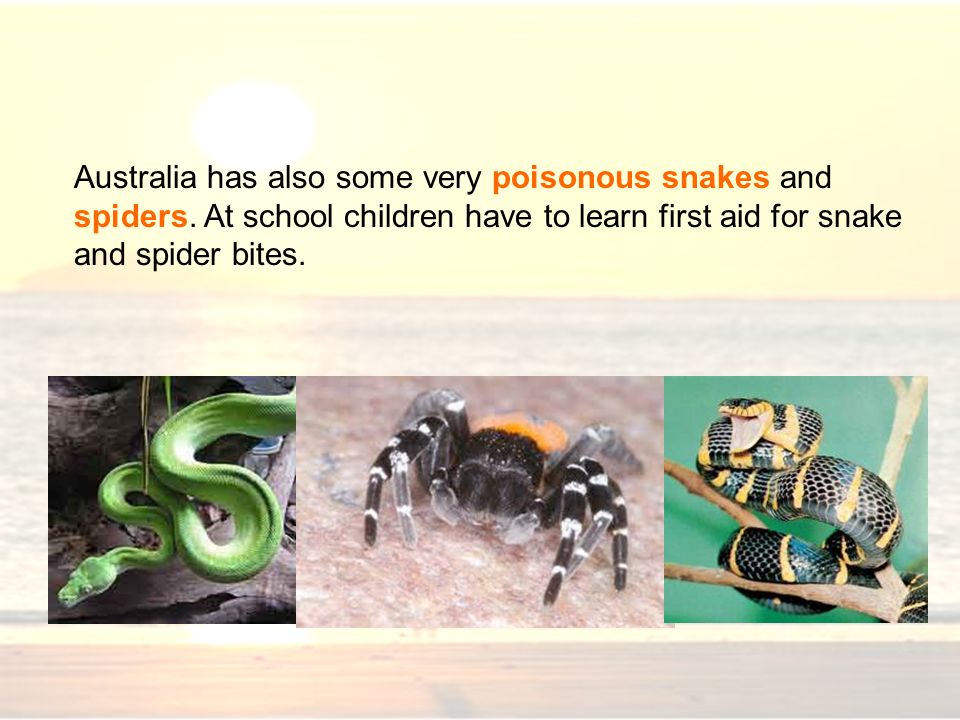 Australia has also some very poisonous snakes and spiders. At school children have to learn first aid for snake and spider bites.